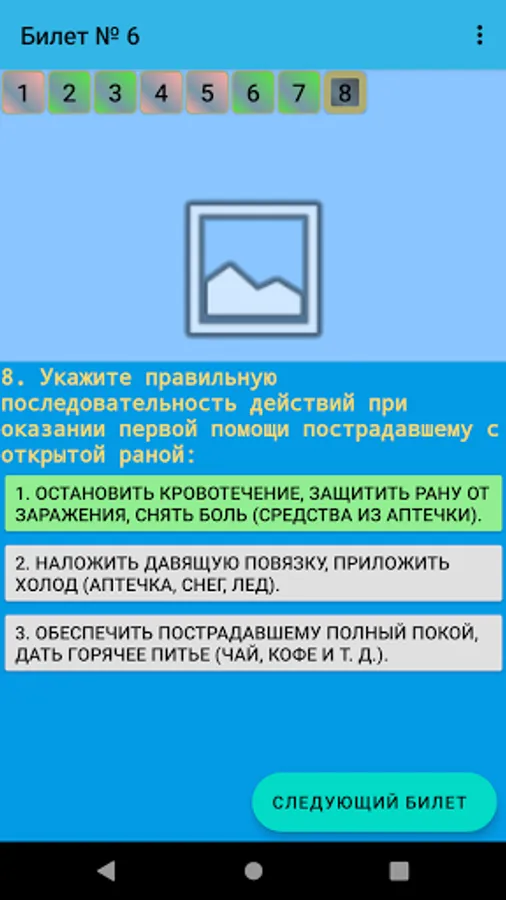 Билет № 6

1 2 3 4 5 6 7 8

8. Укажите правильную последовательность действий при оказании первой помощи пострадавшему с открытой раной:

1. ОСТАНОВИТЬ КРОВОТЕЧЕНИЕ, ЗАЩИТИТЬ РАНУ ОТ ЗАРАЖЕНИЯ, СНЯТЬ БОЛЬ (СРЕДСТВА ИЗ АПТЕЧКИ).

2. НАЛОЖИТЬ ДАВЯЩУЮ ПОВЯЗКУ, ПРИЛОЖИТЬ ХОЛОД (АПТЕЧКА, СНЕГ, ЛЕД).

3. ОБЕСПЕЧИТЬ ПОСТРАДАВШЕМУ ПОЛНЫЙ ПОКОЙ, ДАТЬ ГОРЯЧЕЕ ПИТЬЕ (ЧАЙ, КОФЕ И Т. Д.).

СЛЕДУЮЩИЙ БИЛЕТ